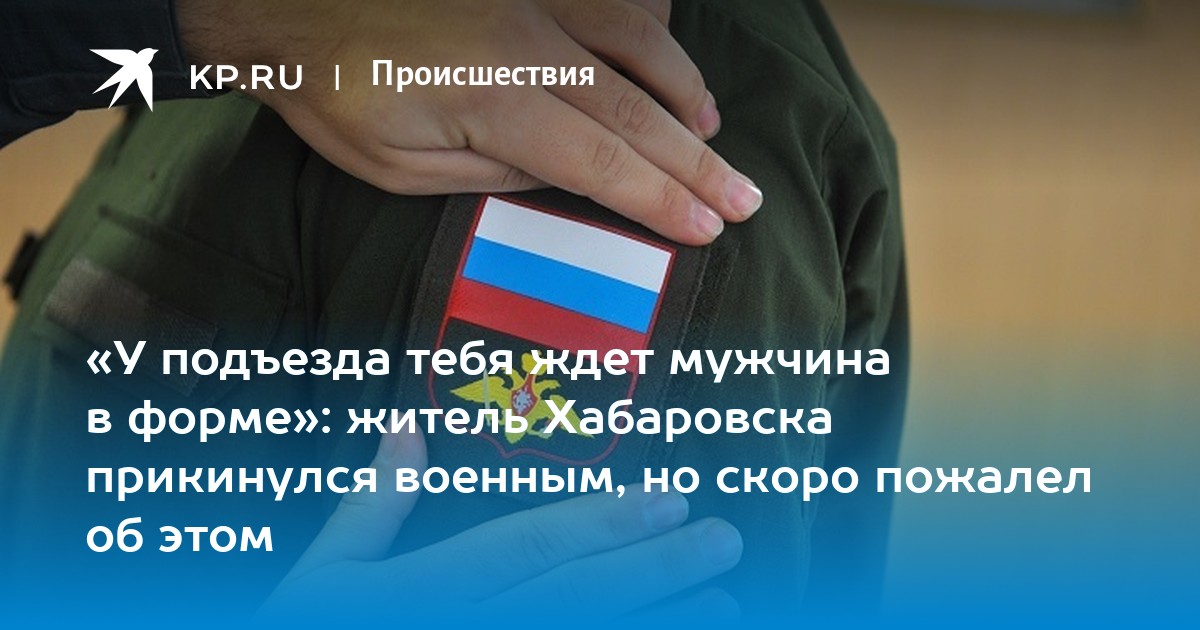 KP.RU | Происшествия

«У подъезда тебя ждет мужчина в форме»: житель Хабаровска прикинулся военным, но скоро пожалел об этом